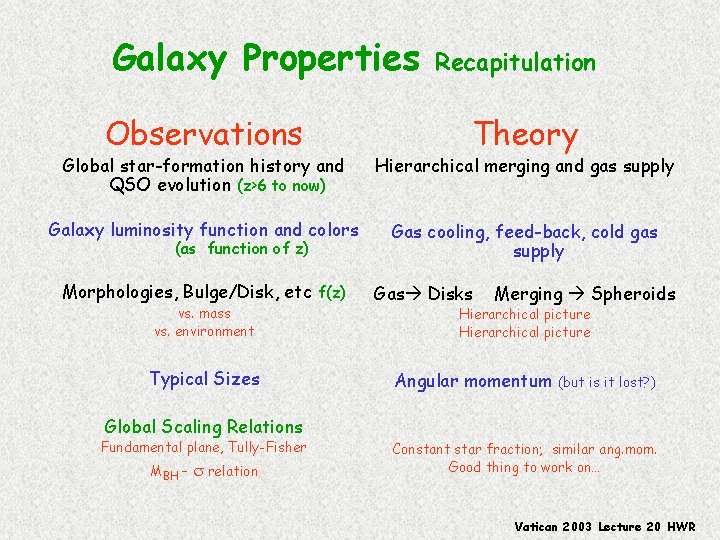 Galaxy Properties Recapitulation

Observations

Global star-formation history and QSO evolution (z>6 to now)

Galaxy luminosity function and colors (as function of z)

Morphologies, Bulge/Disk, etc f(z)
vs. mass
vs. environment

Typical Sizes

Global Scaling Relations
Fundamental plane, Tully-Fisher
$M_{BH} - \sigma$ relation

Theory

Hierarchical merging and gas supply

Gas cooling, feed-back, cold gas supply

Gas→ Disks Merging → Spheroids
Hierarchical picture
Hierarchical picture

Angular momentum (but is it lost?)

Constant star fraction; similar ang.mom.
Good thing to work on...

Vatican 2003 Lecture 20 HWR